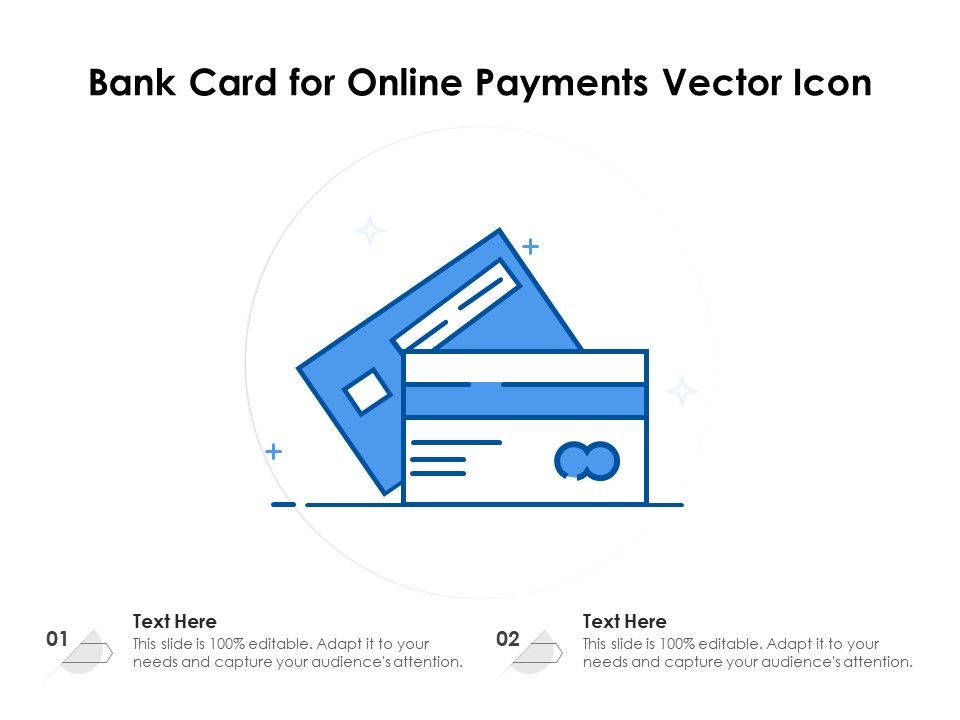 Bank Card for Online Payments Vector Icon

01

Text Here

This slide is 100% editable. Adapt it to your needs and capture your audience's attention.

02

Text Here

This slide is 100% editable. Adapt it to your needs and capture your audience's attention.